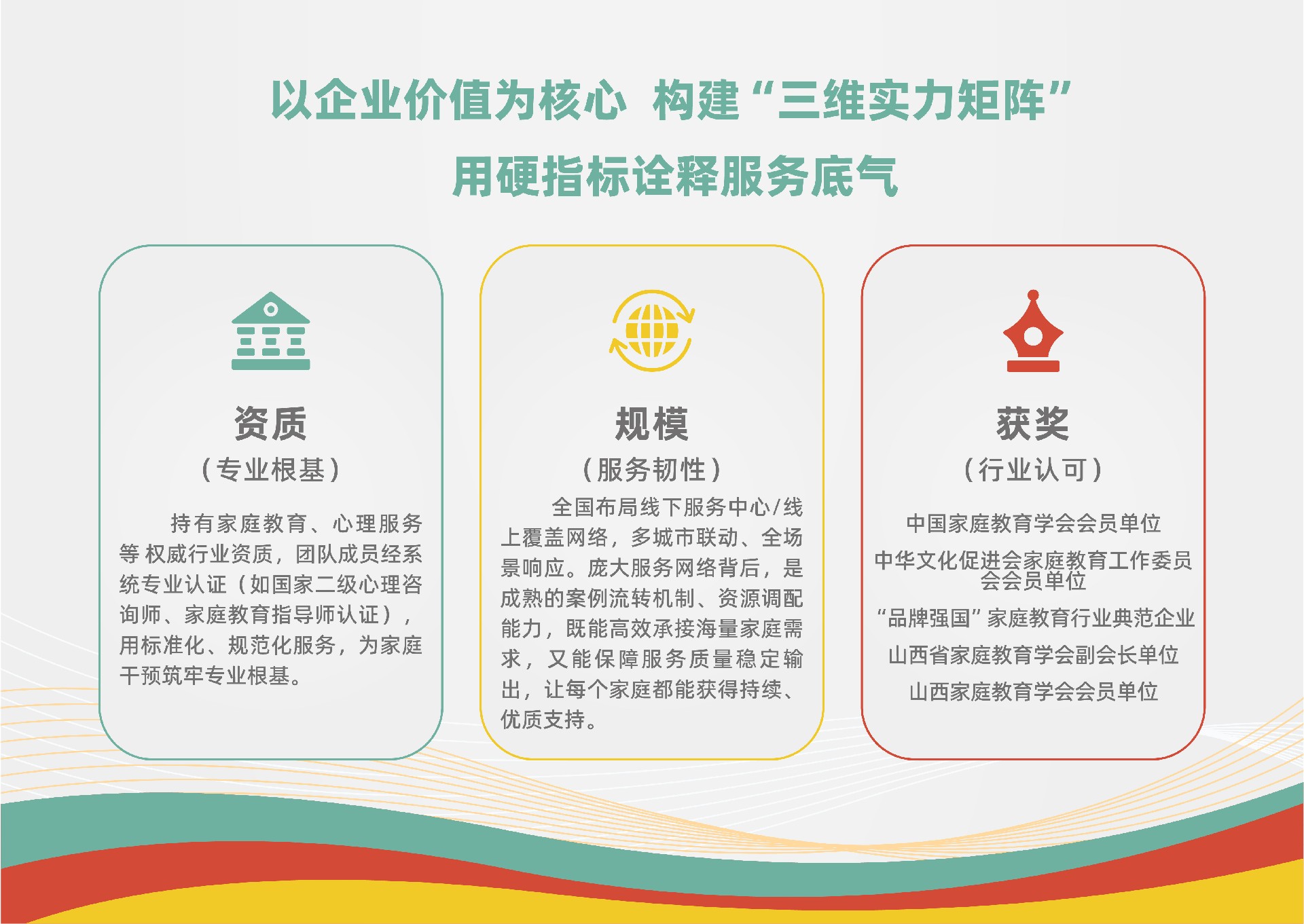 以企业价值为核心 构建“三维实力矩阵”
用硬指标诠释服务底气

资质
（专业根基）

持有家庭教育、心理服务等 权威行业资质，团队成员经系统专业认证（如国家二级心理咨询师、家庭教育指导师认证），用标准化、规范化服务，为家庭干预筑牢专业根基。

规模
（服务韧性）

全国布局线下服务中心/线上覆盖网络，多城市联动、全场景响应。庞大服务网络背后，是成熟的案例流转机制、资源调配能力，既能高效承接海量家庭需求，又能保障服务质量稳定输出，让每个家庭都能获得持续、优质支持。

获奖
（行业认可）

中国家庭教育学会会员单位

中华文化促进会家庭教育工作委员会会员单位

“品牌强国”家庭教育行业典范企业

山西省家庭教育学会副会长单位

山西家庭教育学会会员单位